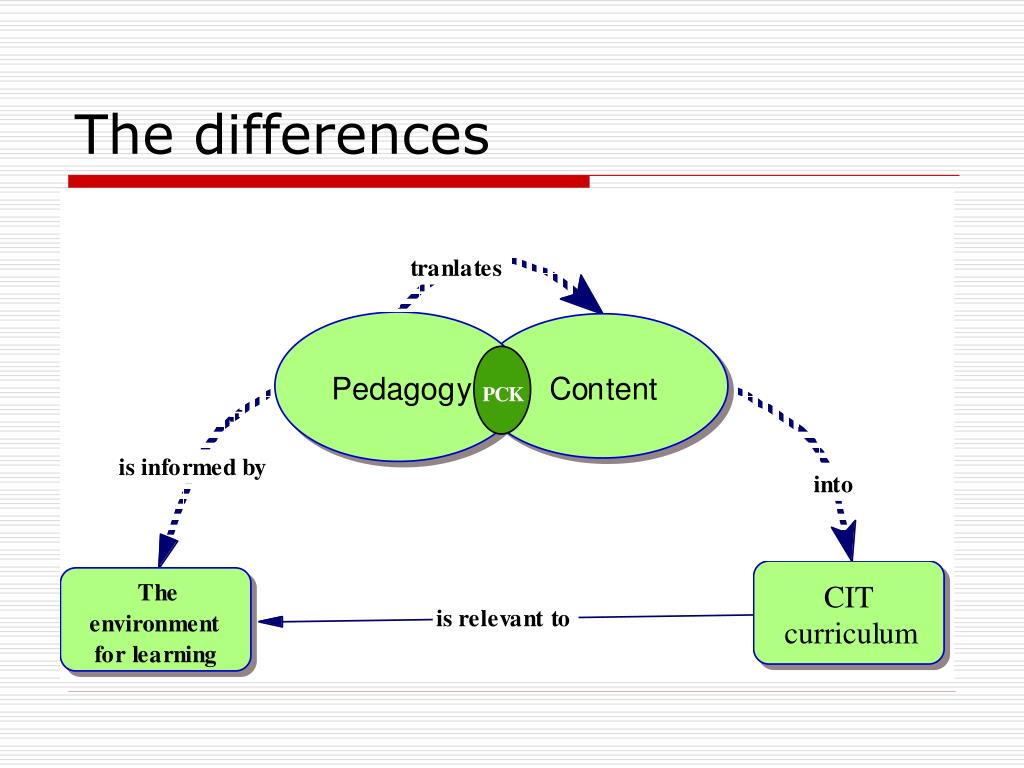 The differences

tranlates

Pedagogy PCK Content

is informed by

into

The environment for learning

is relevant to

CIT curriculum